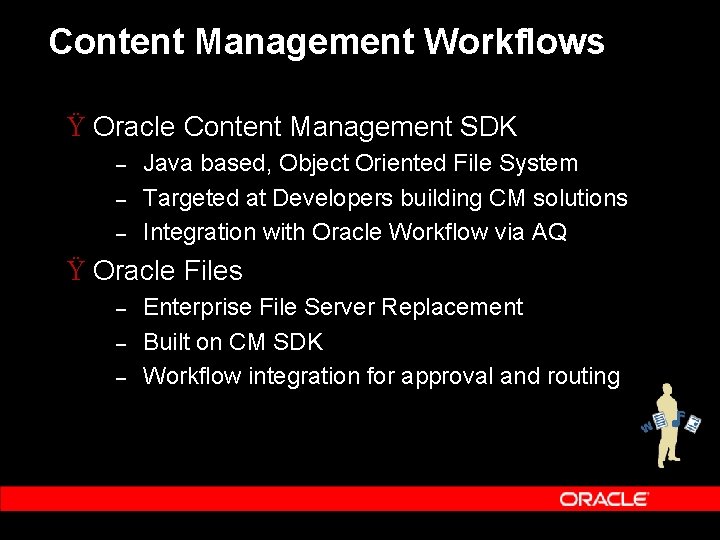 Content Management Workflows

Ÿ Oracle Content Management SDK
- Java based, Object Oriented File System
- Targeted at Developers building CM solutions
- Integration with Oracle Workflow via AQ

Ÿ Oracle Files
- Enterprise File Server Replacement
- Built on CM SDK
- Workflow integration for approval and routing

ORACLE